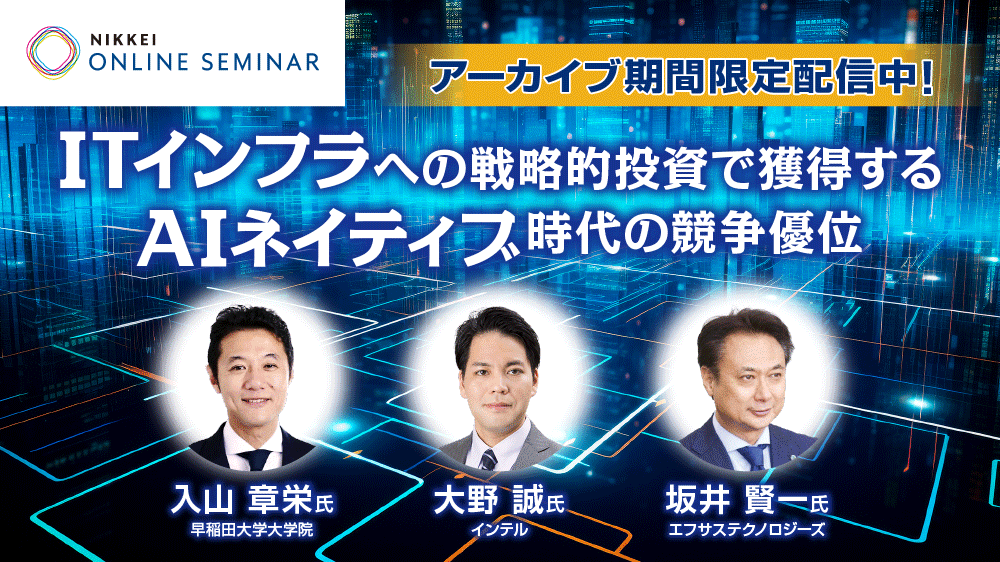 NIKKEI
ONLINE SEMINAR

アーカイブ期間限定配信中!

ITインフラへの戦略的投資で獲得する
AIネイティブ時代の競争優位

入山 章栄氏
早稲田大学大学院

大野 誠氏
インテル

坂井 賢一氏
エフサステクノロジーズ